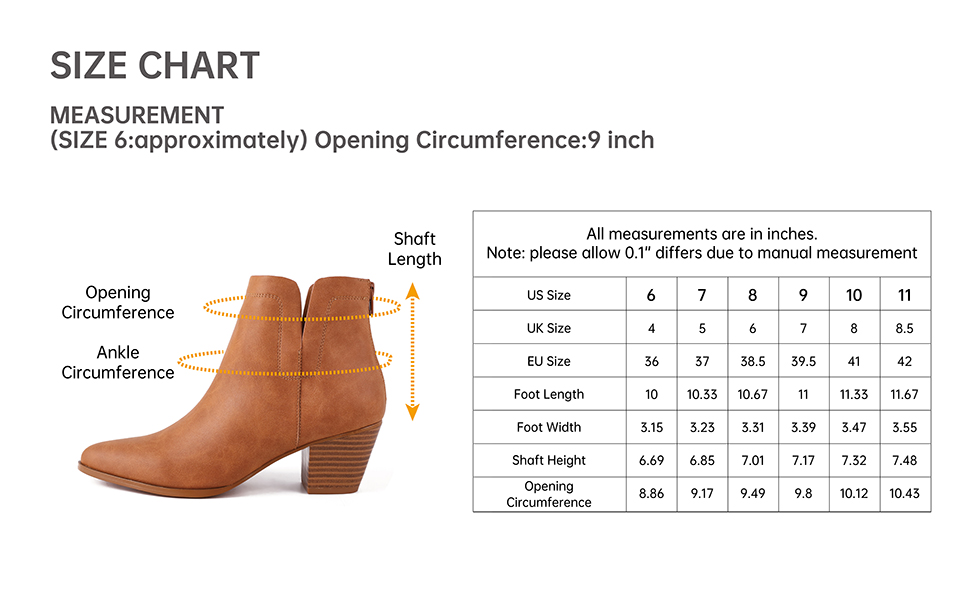 SIZE CHART

MEASUREMENT
(SIZE 6:approximately) Opening Circumference:9 inch

Shaft Length

Opening Circumference

Ankle Circumference

All measurements are in inches.
Note: please allow 0.1" differs due to manual measurement

| US Size | 6 | 7 | 8 | 9 | 10 | 11 |
|---|---|---|---|---|---|---|
| UK Size | 4 | 5 | 6 | 7 | 8 | 8.5 |
| EU Size | 36 | 37 | 38.5 | 39.5 | 41 | 42 |
| Foot Length | 10 | 10.33 | 10.67 | 11 | 11.33 | 11.67 |
| Foot Width | 3.15 | 3.23 | 3.31 | 3.39 | 3.47 | 3.55 |
| Shaft Height | 6.69 | 6.85 | 7.01 | 7.17 | 7.32 | 7.48 |
| Opening Circumference | 8.86 | 9.17 | 9.49 | 9.8 | 10.12 | 10.43 |